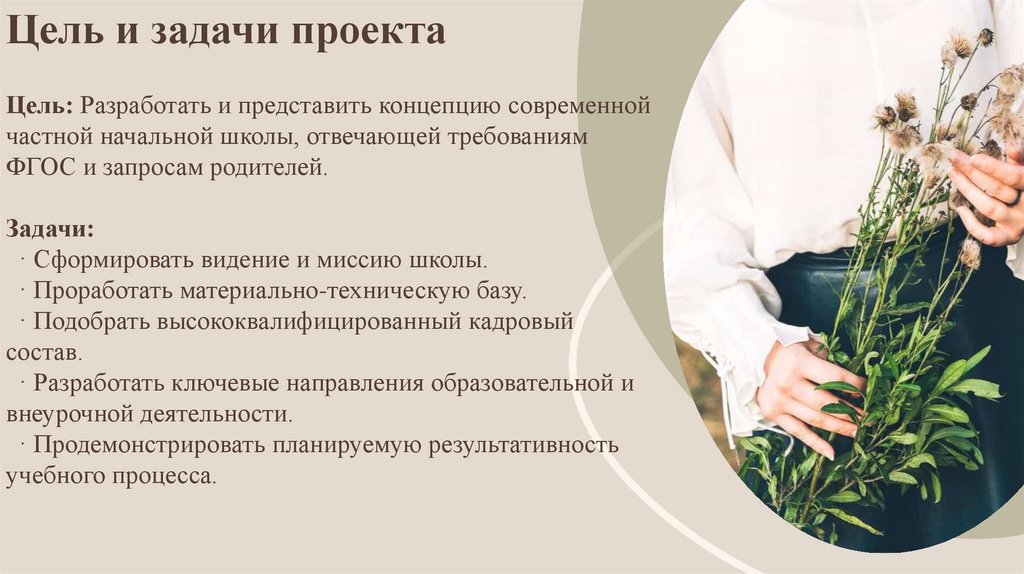 Цель и задачи проекта

Цель: Разработать и представить концепцию современной частной начальной школы, отвечающей требованиям ФГОС и запросам родителей.

Задачи:
· Сформировать видение и миссию школы.
· Проработать материально-техническую базу.
· Подобрать высококвалифицированный кадровый состав.
· Разработать ключевые направления образовательной и внеурочной деятельности.
· Продемонстрировать планируемую результативность учебного процесса.